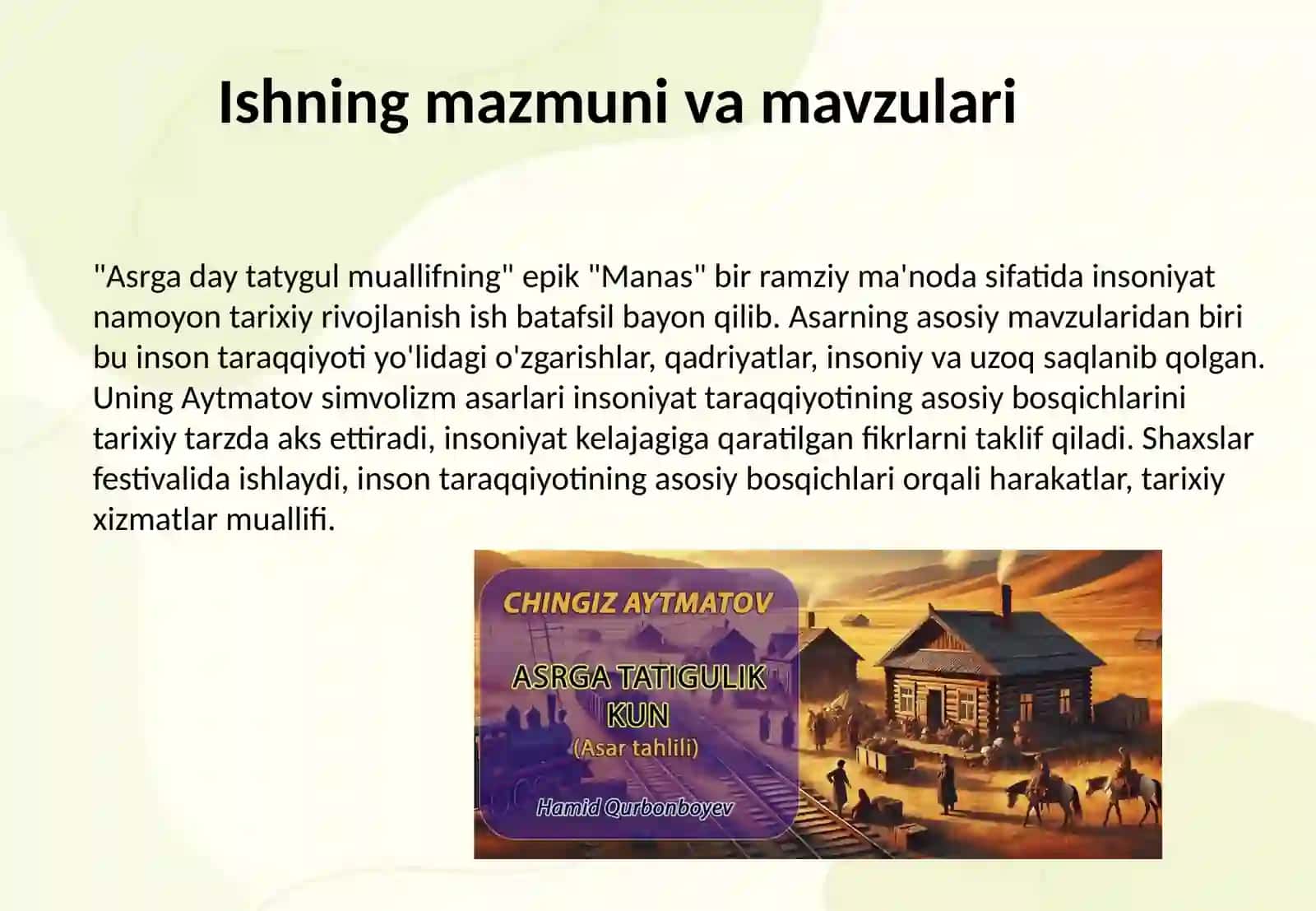 Ishning mazmuni va mavzulari

"Asrga day tatygul muallifning" epik "Manas" bir ramziy ma'noda sifatida insoniyat namoyon tarixiy rivojlanish ish batafsil bayon qilib. Asarning asosiy mavzularidan biri bu inson taraqqiyoti yo'lidagi o'zgarishlar, qadriyatlar, insoniy va uzoq saqlanib qolgan. Uning Aytmatov simvolizm asarlari insoniyat taraqqiyotining asosiy bosqichlarini tarixiy tarzda aks ettiradi, insoniyat kelajagiga qaratilgan fikrlarni taklif qiladi. Shaxslar festivalida ishlaydi, inson taraqqiyotining asosiy bosqichlari orqali harakatlar, tarixiy xizmatlar muallifi.

CHINGIZ AYTMATOV

ASRGA TATIGULIK KUN

(Asar tahlili)

Hamid Qurbonboyev